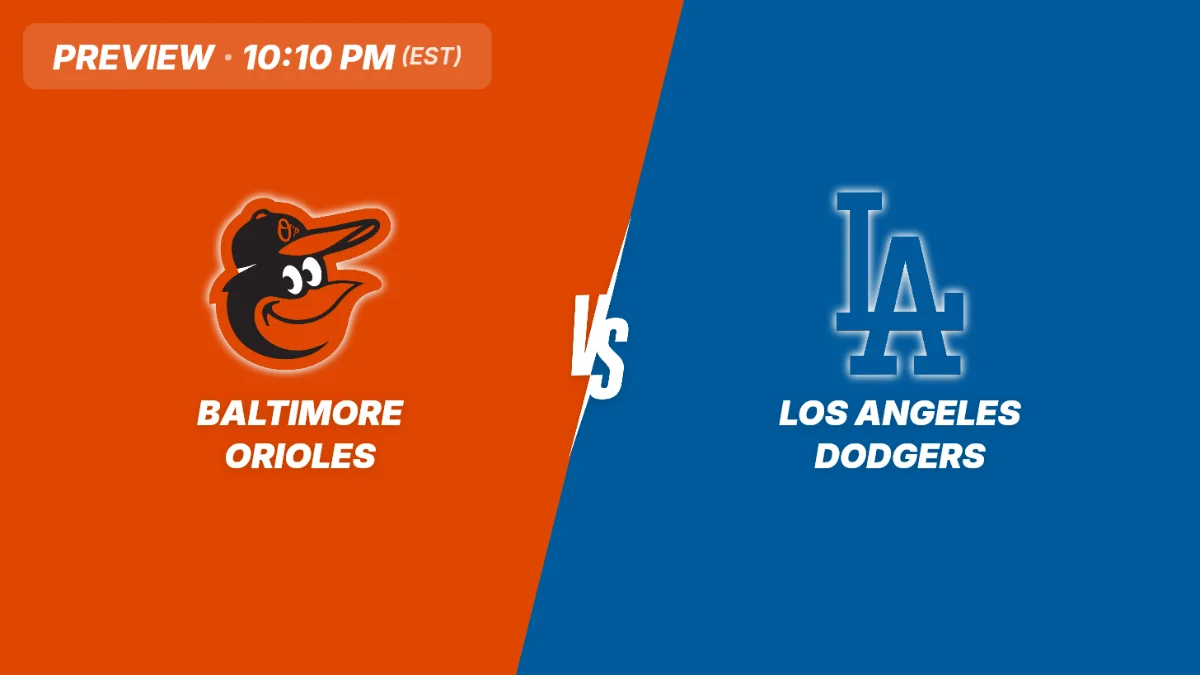 PREVIEW · 10:10 PM (EST)

BALTIMORE ORIOLES

VS

LA

LOS ANGELES DODGERS